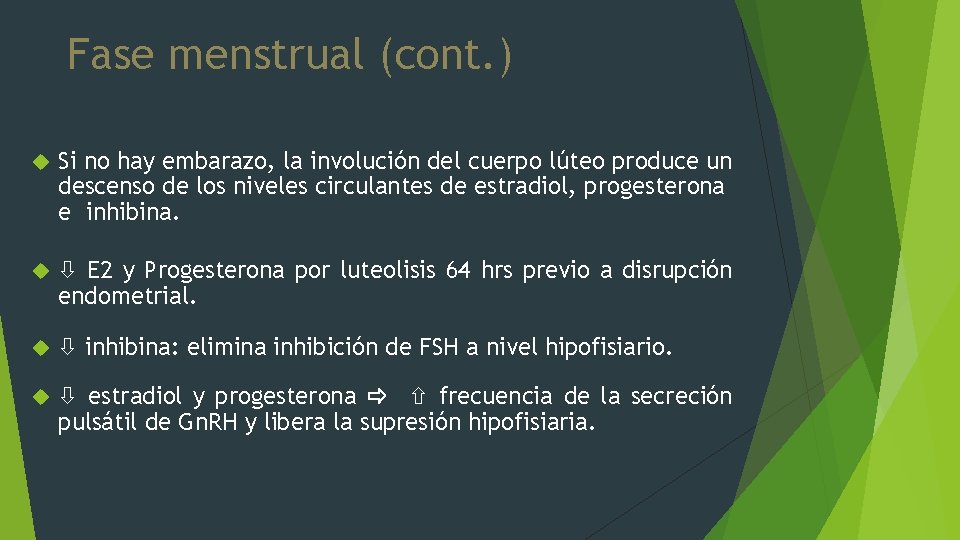 Fase menstrual (cont.)

Si no hay embarazo, la involución del cuerpo lúteo produce un descenso de los niveles circulantes de estradiol, progesterona e inhibina.

⇩ E2 y Progesterona por luteolisis 64 hrs previo a disrupción endometrial.

⇩ inhibina: elimina inhibición de FSH a nivel hipofisiario.

⇩ estradiol y progesterona ⇨ ⇧ frecuencia de la secreción pulsátil de GnRH y libera la supresión hipofisiaria.